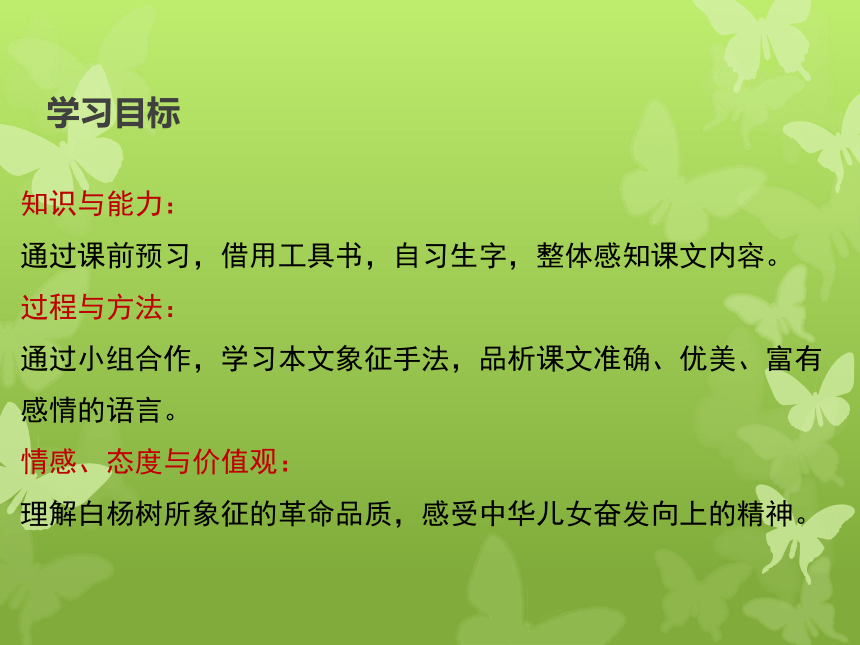 学习目标

知识与能力：

通过课前预习，借用工具书，自习生字，整体感知课文内容。

过程与方法：

通过小组合作，学习本文象征手法，品析课文准确、优美、富有感情的语言。

情感、态度与价值观：

理解白杨树所象征的革命品质，感受中华儿女奋发向上的精神。